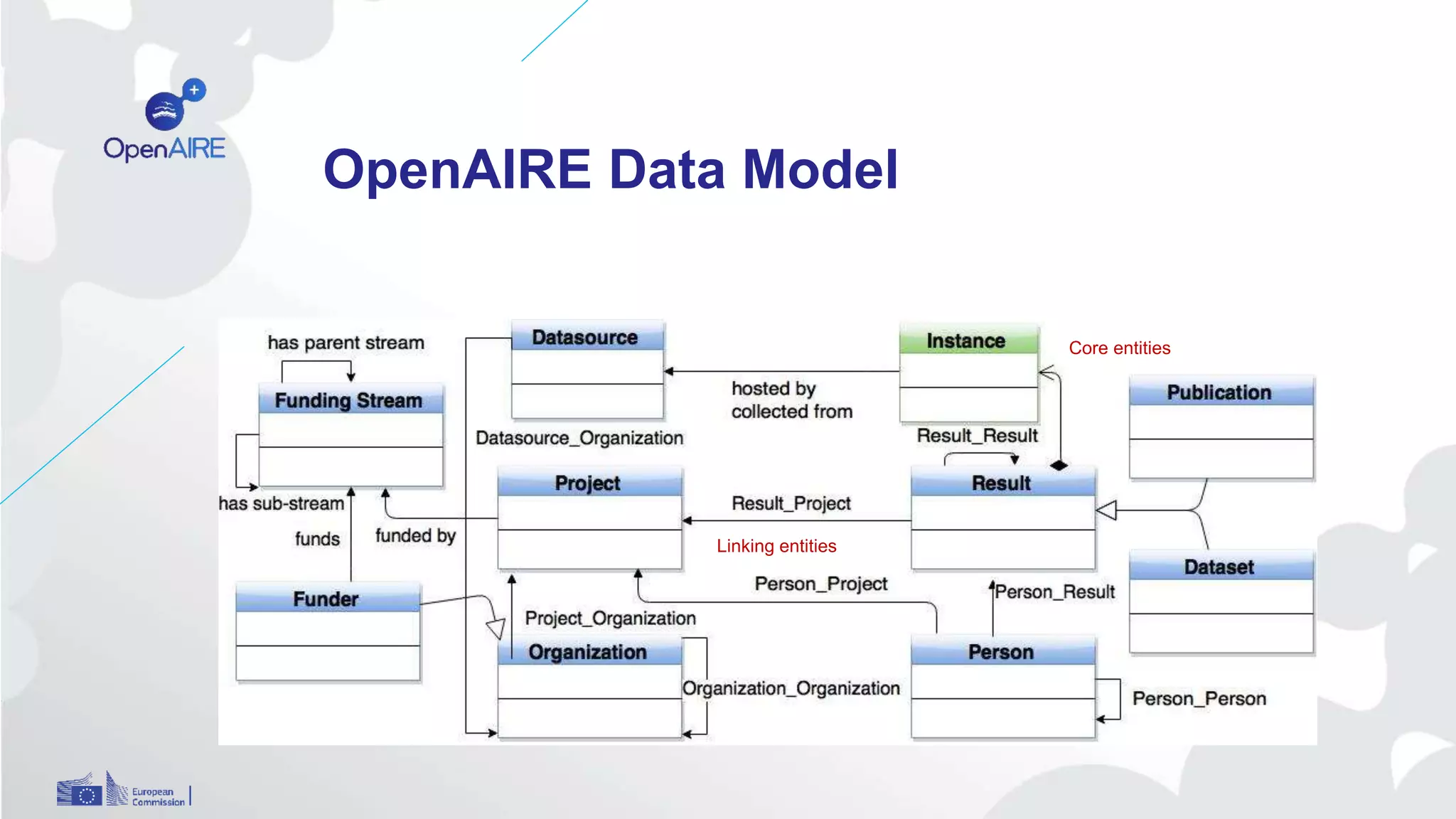 OpenAIRE

OpenAIRE Data Model

has parent stream

Funding Stream

has sub-stream

funds

funded by

Funder

Datasource

Datasource_Organization

Project

Project_Organization

Organization

Organization_Organization

hosted by
collected from

Result_Project

Linking entities

Person_Project

Instance

Core entities

Result_Result

Result

Person_Result

Person

Person_Person

Publication

Dataset

European Commission